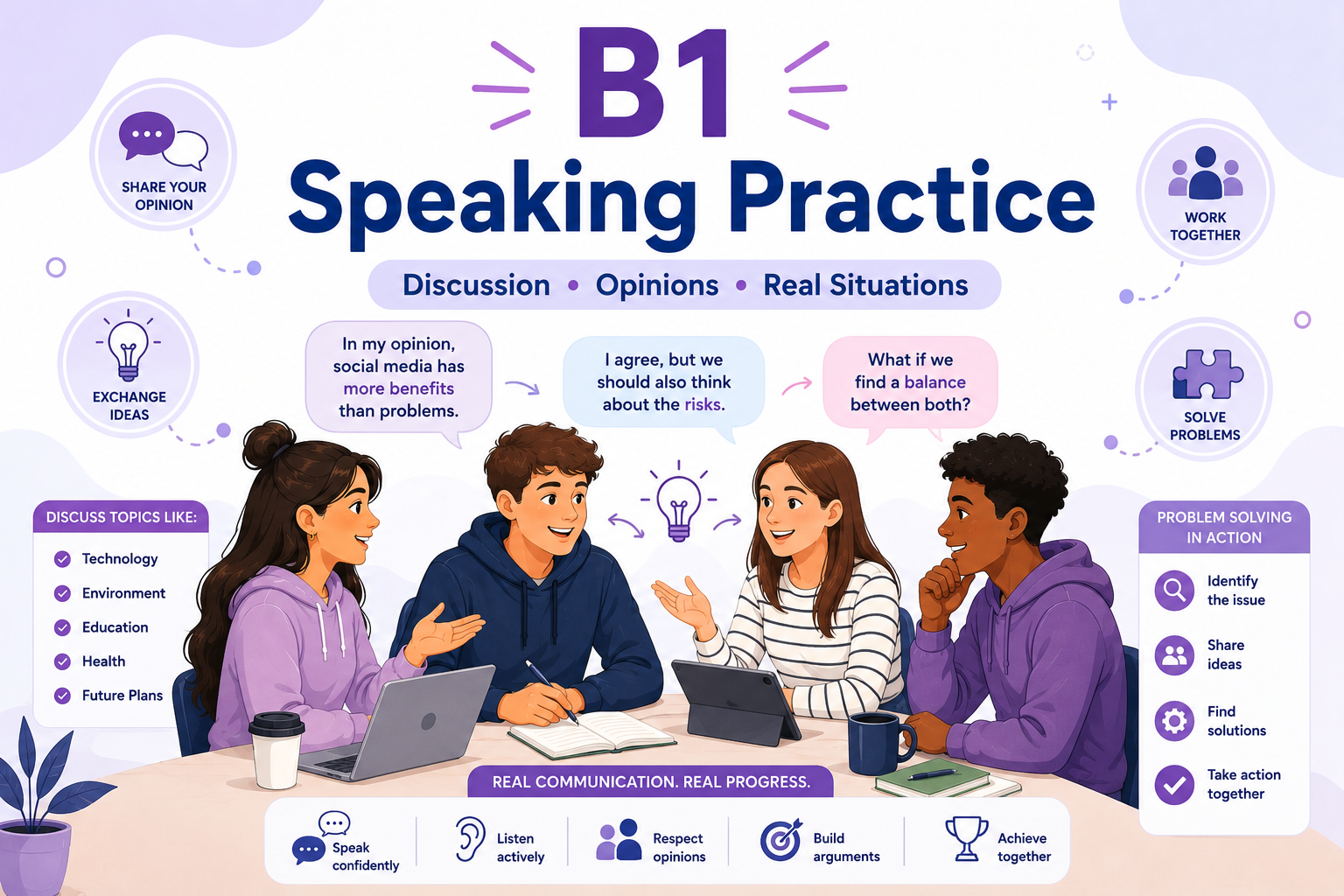 B1
Speaking Practice

Discussion • Opinions • Real Situations

SHARE YOUR OPINION

EXCHANGE IDEAS

WORK TOGETHER

SOLVE PROBLEMS

In my opinion, social media has more benefits than problems.

I agree, but we should also think about the risks.

What if we find a balance between both?

DISCUSS TOPICS LIKE:
Technology
Environment
Education
Health
Future Plans

PROBLEM SOLVING IN ACTION
Identify the issue
Share ideas
Find solutions
Take action together

REAL COMMUNICATION. REAL PROGRESS.

Speak confidently
Listen actively
Respect opinions
Build arguments
Achieve together